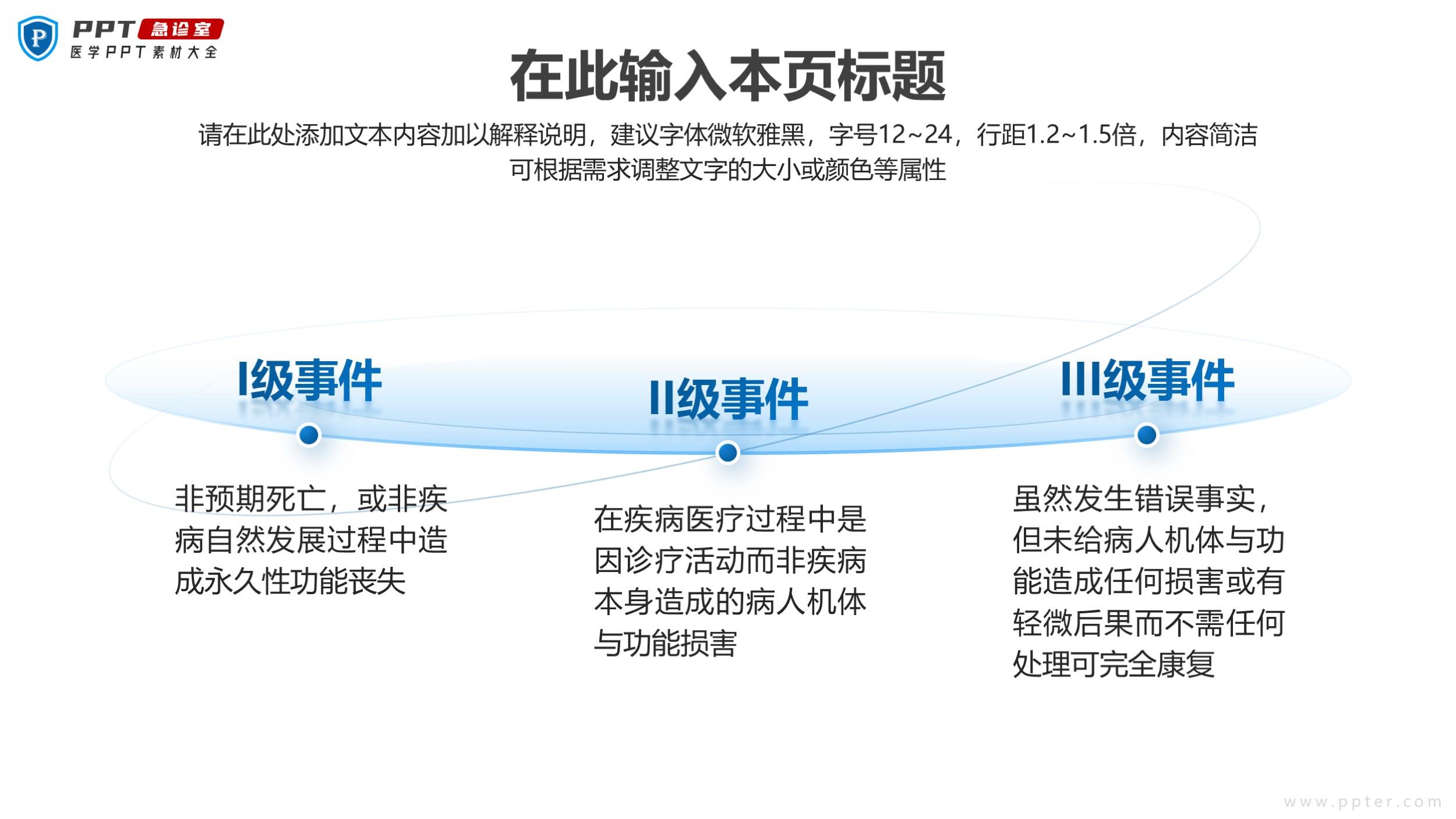 P PPT 急诊室
医学PPT素材大全

在此输入本页标题

请在此处添加文本内容加以解释说明，建议字体微软雅黑，字号12~24，行距1.2~1.5倍，内容简洁可根据需求调整文字的大小或颜色等属性

I级事件

非预期死亡，或非疾病自然发展过程中造成永久性功能丧失

II级事件

在疾病医疗过程中是因诊疗活动而非疾病本身造成的病人机体与功能损害

III级事件

虽然发生错误事实，但未给病人机体与功能造成任何损害或有轻微后果而不需任何处理可完全康复

www.ppter.com